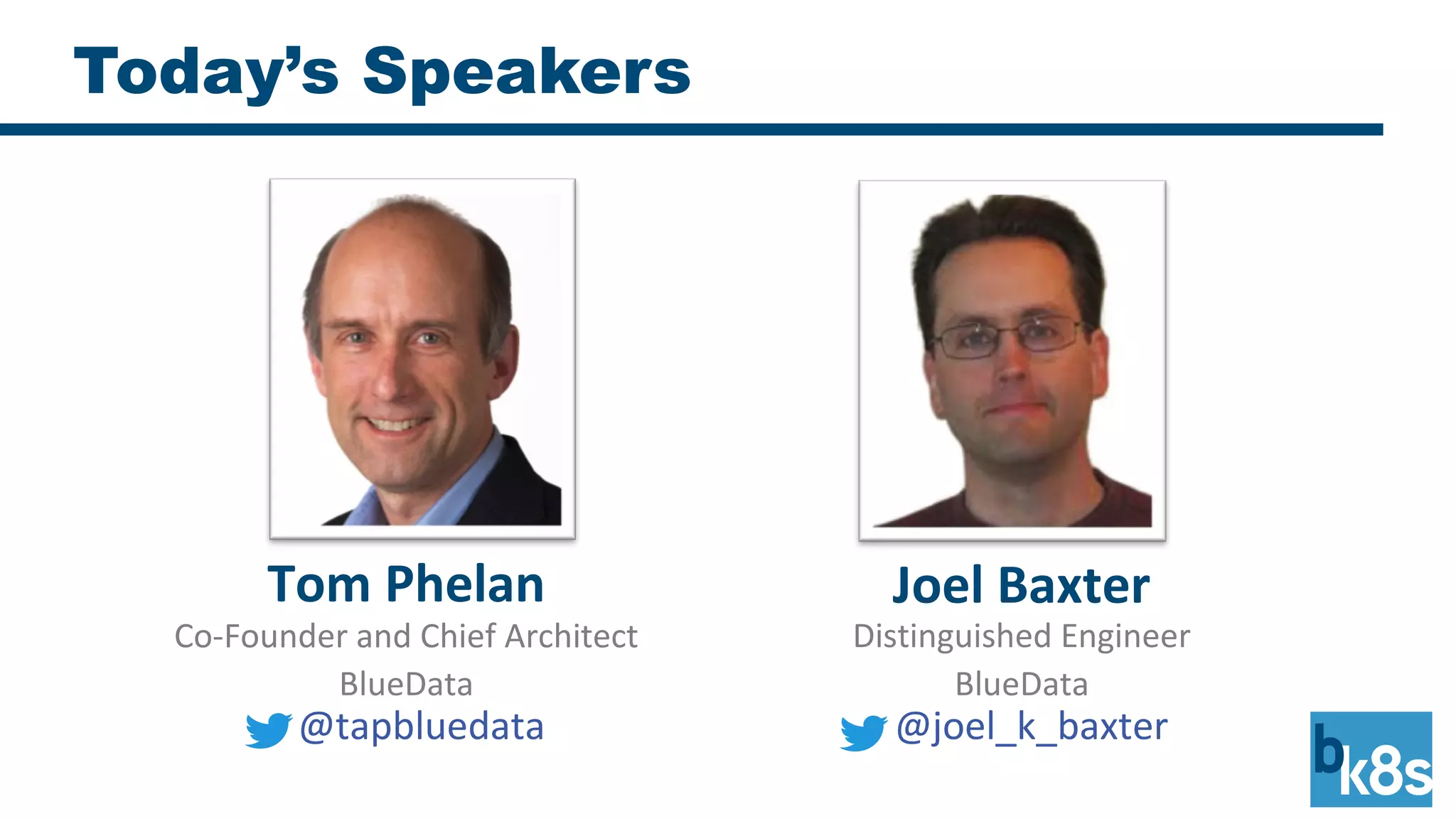 Today's Speakers

Tom Phelan
Co-Founder and Chief Architect
BlueData
@tapbluedata

Joel Baxter
Distinguished Engineer
BlueData
@joel_k_baxter

bk8s